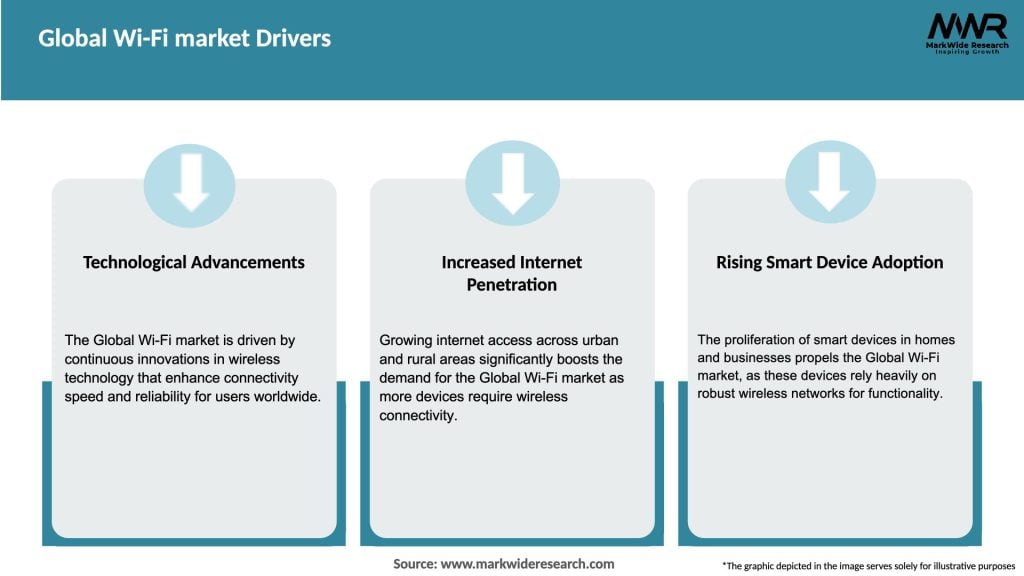 Global Wi-Fi market Drivers

MWR
MarkWide Research
Inspiring Growth

Technological Advancements

The Global Wi-Fi market is driven by continuous innovations in wireless technology that enhance connectivity speed and reliability for users worldwide.

Increased Internet Penetration

Growing internet access across urban and rural areas significantly boosts the demand for the Global Wi-Fi market as more devices require wireless connectivity.

Rising Smart Device Adoption

The proliferation of smart devices in homes and businesses propels the Global Wi-Fi market, as these devices rely heavily on robust wireless networks for functionality.

Source: www.markwideresearch.com

*The graphic depicted in the image serves solely for illustrative purposes